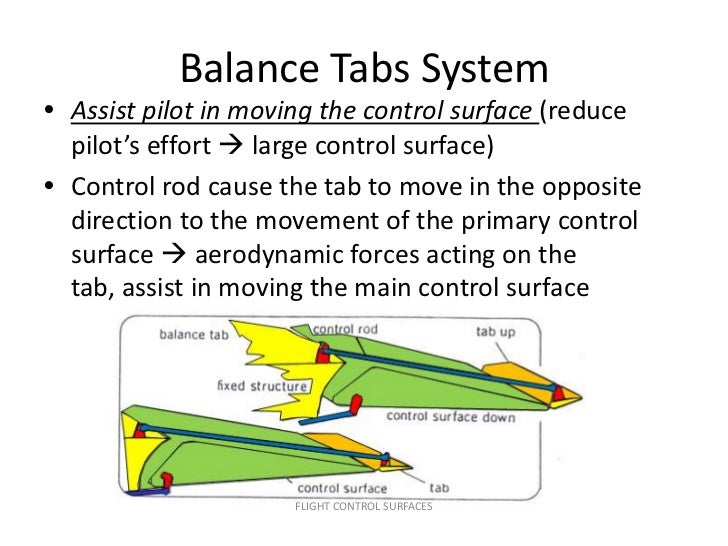 Balance Tabs System

• Assist pilot in moving the control surface (reduce pilot's effort → large control surface)

• Control rod cause the tab to move in the opposite direction to the movement of the primary control surface → aerodynamic forces acting on the tab, assist in moving the main control surface

balance tab
control rod
tab up
fixed structure
control surface down
control surface
tab

FLIGHT CONTROL SURFACES